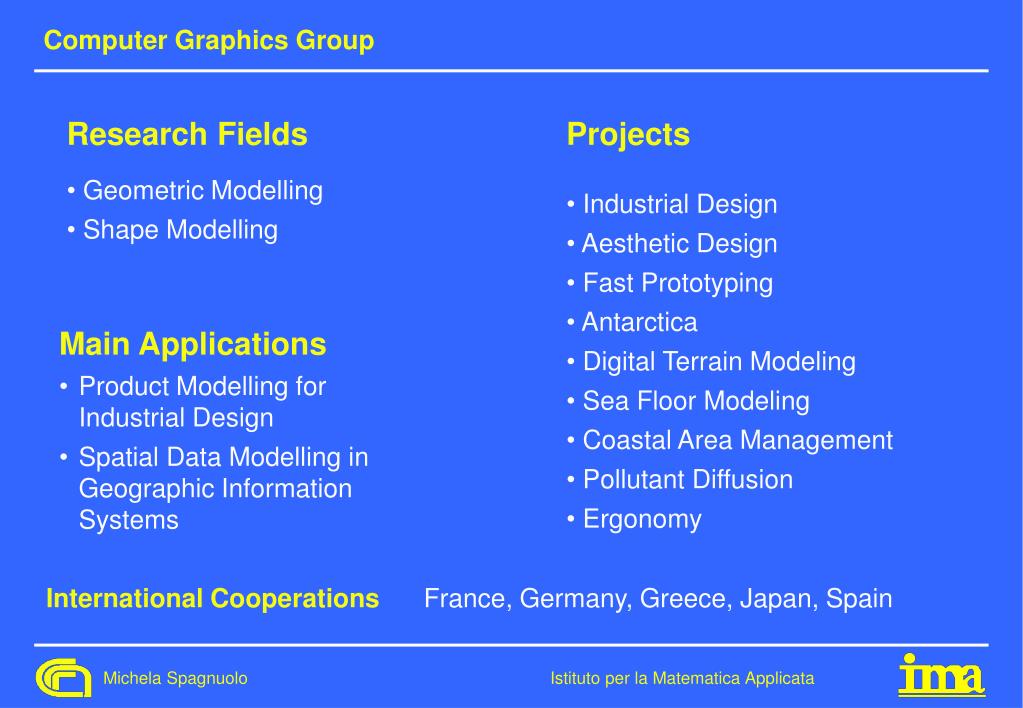 Computer Graphics Group

Research Fields

• Geometric Modelling
• Shape Modelling

Main Applications

• Product Modelling for Industrial Design
• Spatial Data Modelling in Geographic Information Systems

Projects

• Industrial Design
• Aesthetic Design
• Fast Prototyping
• Antarctica
• Digital Terrain Modeling
• Sea Floor Modeling
• Coastal Area Management
• Pollutant Diffusion
• Ergonomy

International Cooperations France, Germany, Greece, Japan, Spain

Michela Spagnuolo Istituto per la Matematica Applicata ima